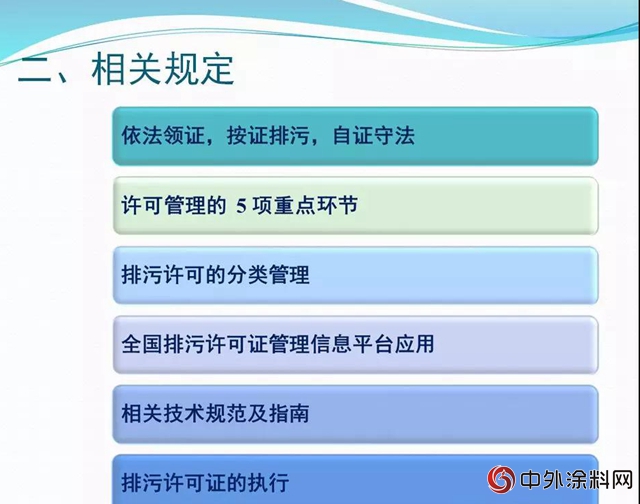 二、相关规定

依法领证，按证排污，自证守法

许可管理的 5 项重点环节

排污许可的分类管理

全国排污许可证管理信息平台应用

相关技术规范及指南

排污许可证的执行

中外涂料网